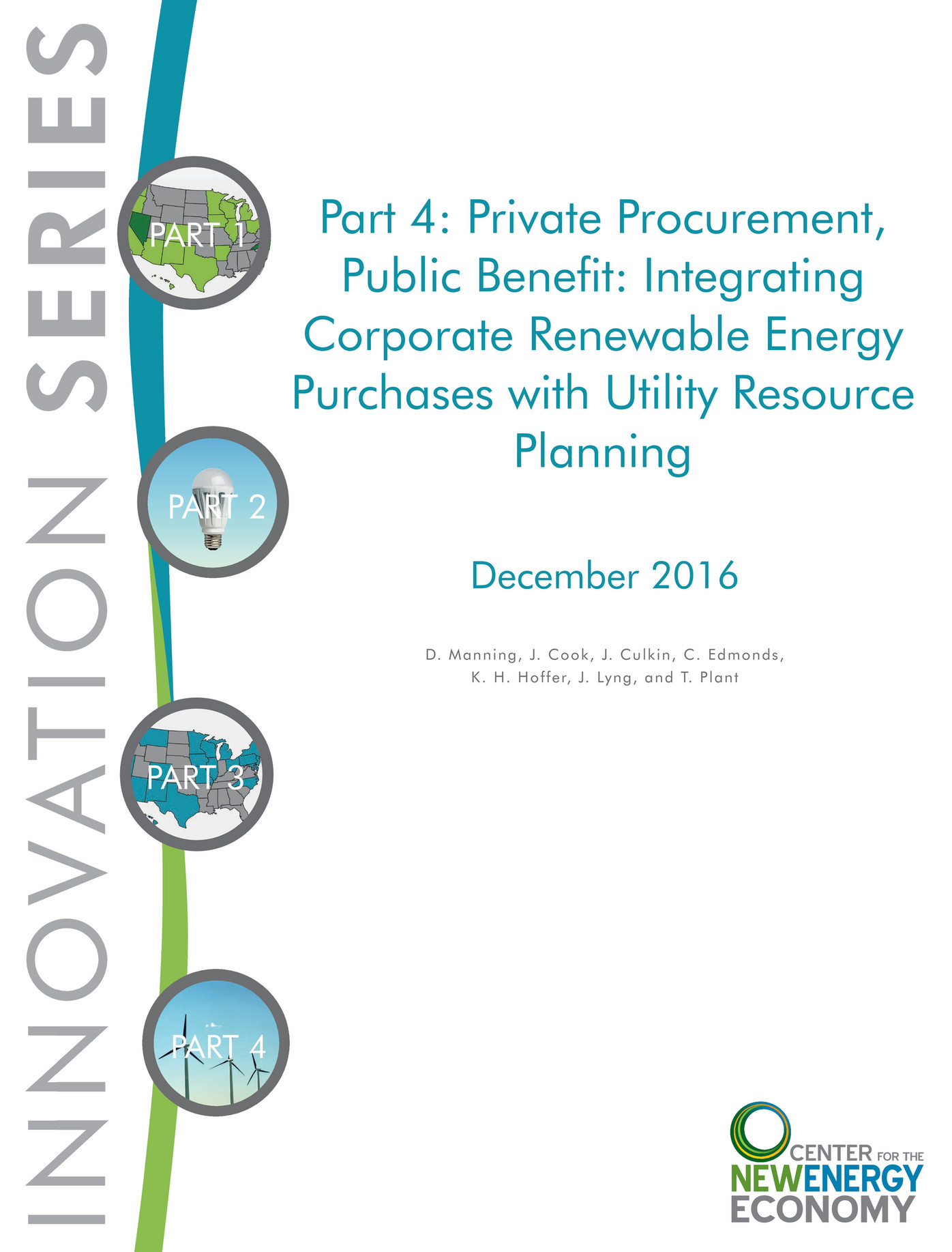 INNOVATION SERIES

PART 1

PART 2

PART 3

PART 4

Part 4: Private Procurement, Public Benefit: Integrating Corporate Renewable Energy Purchases with Utility Resource Planning

December 2016

D. Manning, J. Cook, J. Culkin, C. Edmonds, K. H. Hoffer, J. Lyng, and T. Plant

CENTER FOR THE NEW ENERGY ECONOMY